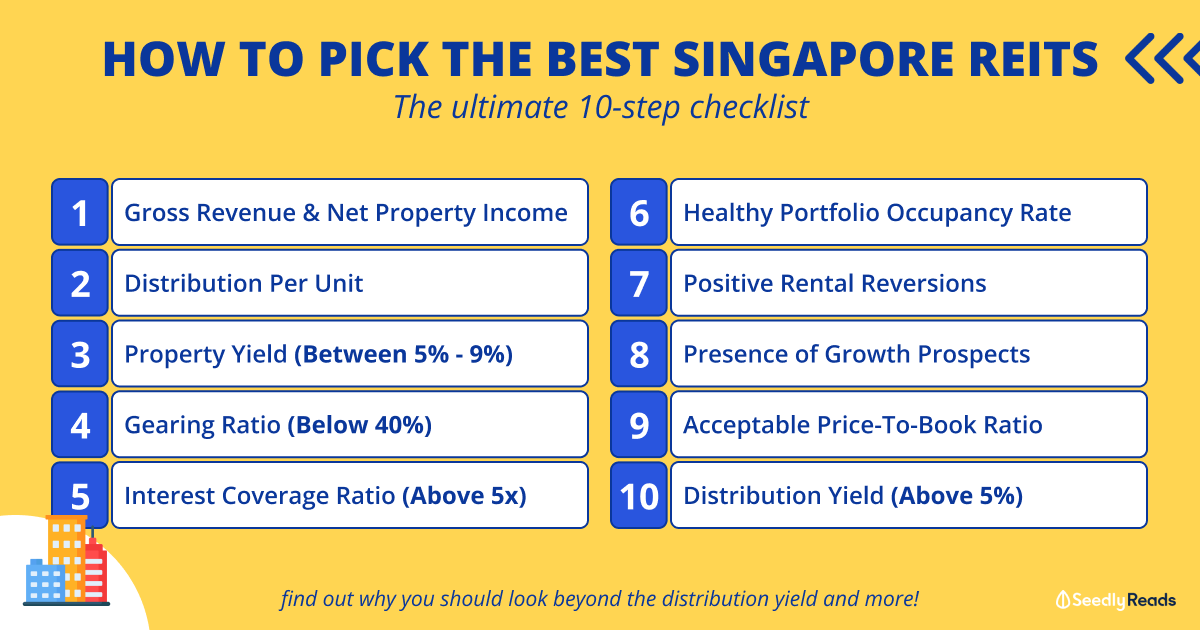 HOW TO PICK THE BEST SINGAPORE REITS

The ultimate 10-step checklist

1 Gross Revenue & Net Property Income
2 Distribution Per Unit
3 Property Yield (Between 5% - 9%)
4 Gearing Ratio (Below 40%)
5 Interest Coverage Ratio (Above 5x)

6 Healthy Portfolio Occupancy Rate
7 Positive Rental Reversions
8 Presence of Growth Prospects
9 Acceptable Price-To-Book Ratio
10 Distribution Yield (Above 5%)

find out why you should look beyond the distribution yield and more!

Seedly Reads